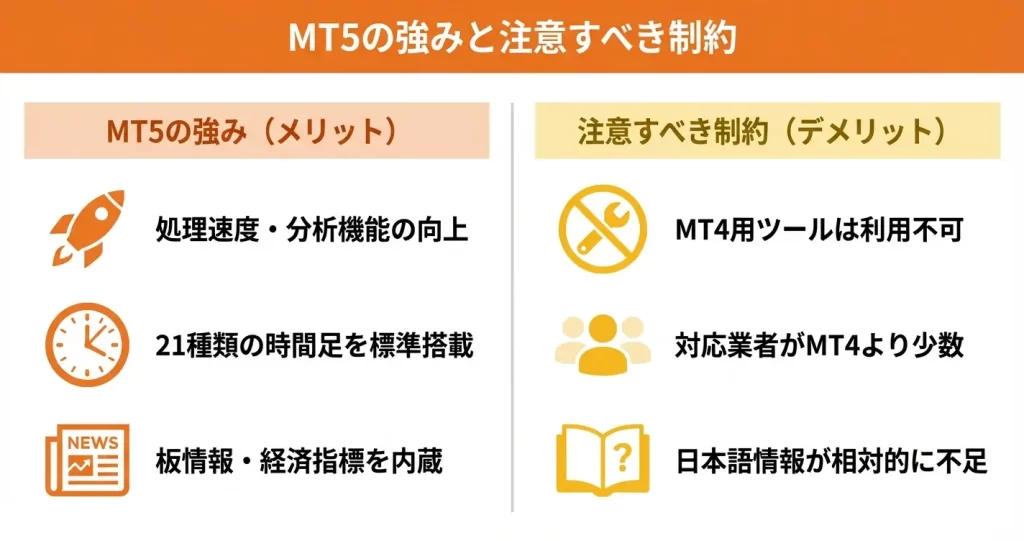 MT5の強みと注意すべき制約

MT5の強み（メリット）

処理速度・分析機能の向上

21種類の時間足を標準搭載

NEWS

板情報・経済指標を内蔵

注意すべき制約（デメリット）

MT4用ツールは利用不可

対応業者がMT4より少数

?

日本語情報が相対的に不足